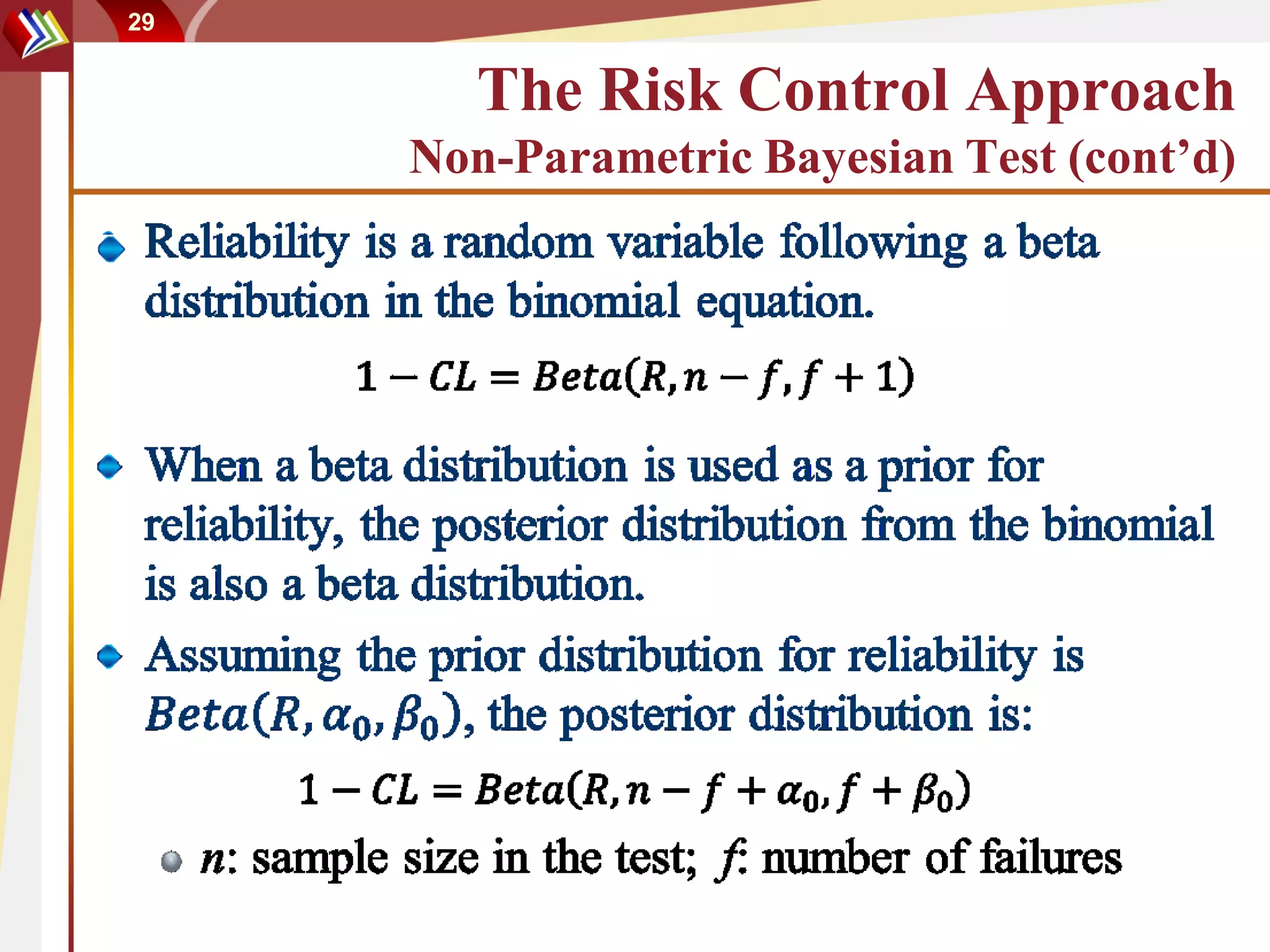 29

The Risk Control Approach
Non-Parametric Bayesian Test (cont'd)

Reliability is a random variable following a beta distribution in the binomial equation.

$1 - CL = Beta(R, n - f, f + 1)$

When a beta distribution is used as a prior for reliability, the posterior distribution from the binomial is also a beta distribution.

Assuming the prior distribution for reliability is $Beta(R, \alpha_0, \beta_0)$, the posterior distribution is:

$1 - CL = Beta(R, n - f + \alpha_0, f + \beta_0)$

$n$: sample size in the test; $f$: number of failures